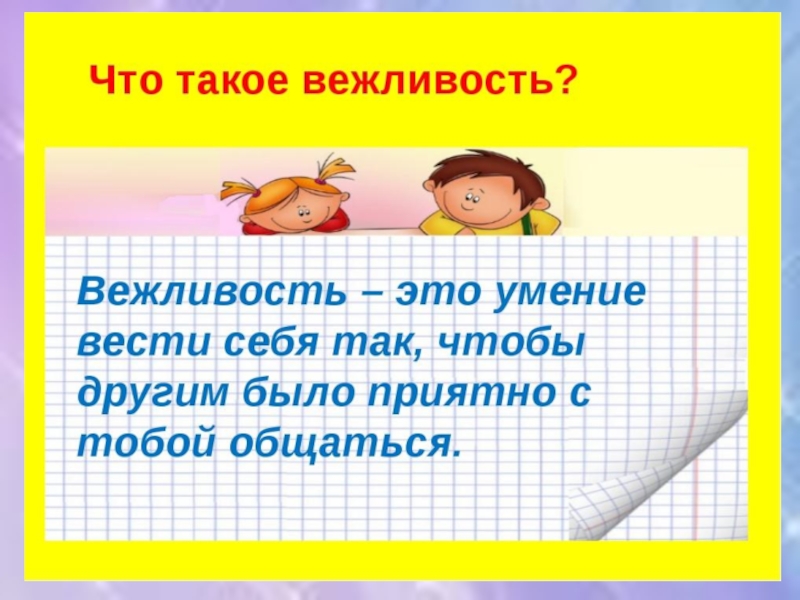 Что такое вежливость?

Вежливость – это умение вести себя так, чтобы другим было приятно с тобой общаться.